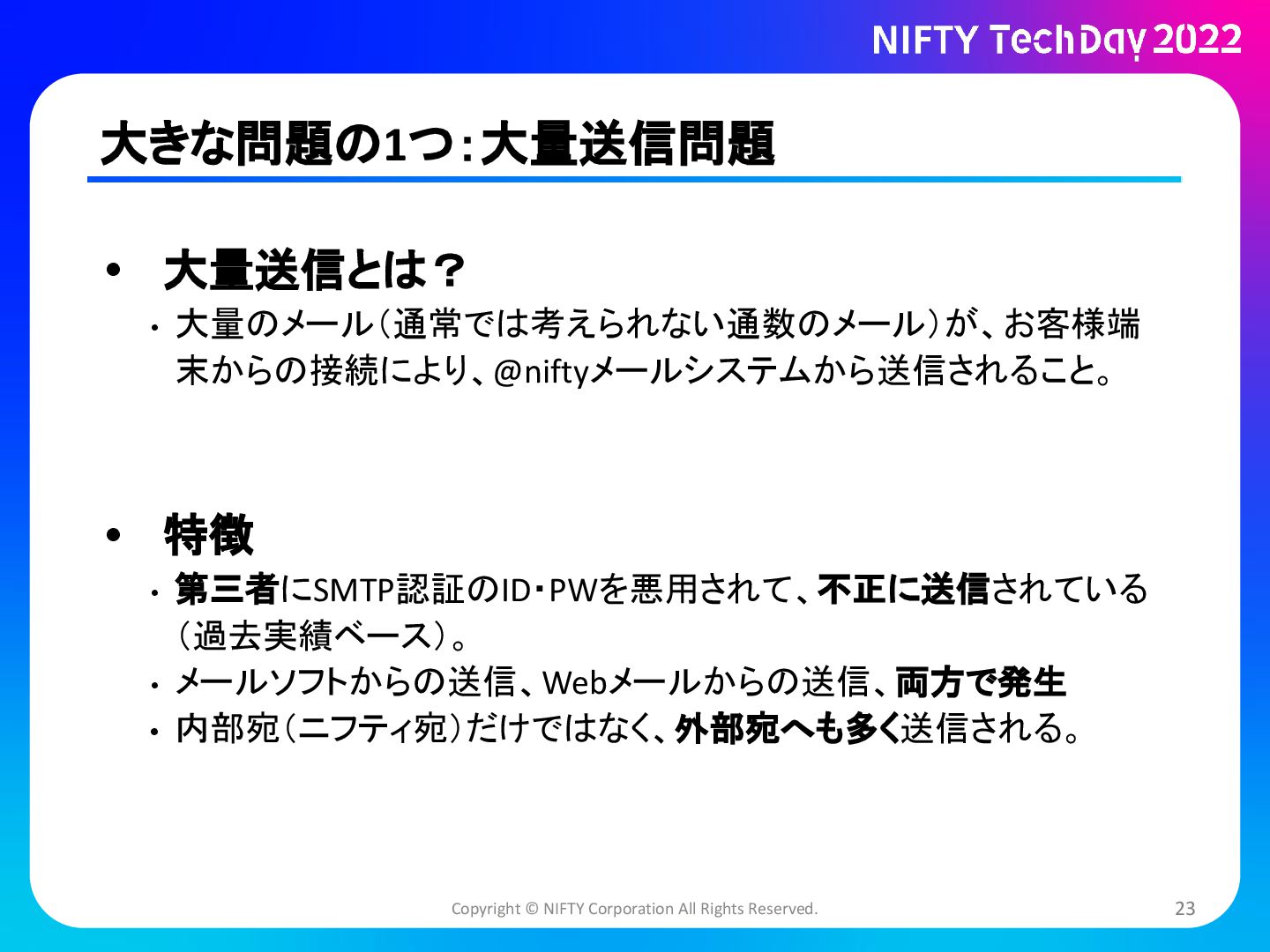 NIFTY TechDay 2022

大きな問題の1つ：大量送信問題

• 大量送信とは？
• 大量のメール（通常では考えられない通数のメール）が、お客様端末からの接続により、@niftyメールシステムから送信されること。

• 特徴
• 第三者にSMTP認証のID・PWを悪用されて、不正に送信されている（過去実績ベース）。
• メールソフトからの送信、Webメールからの送信、両方で発生
• 内部宛（ニフティ宛）だけではなく、外部宛へも多く送信される。

Copyright © NIFTY Corporation All Rights Reserved.

23